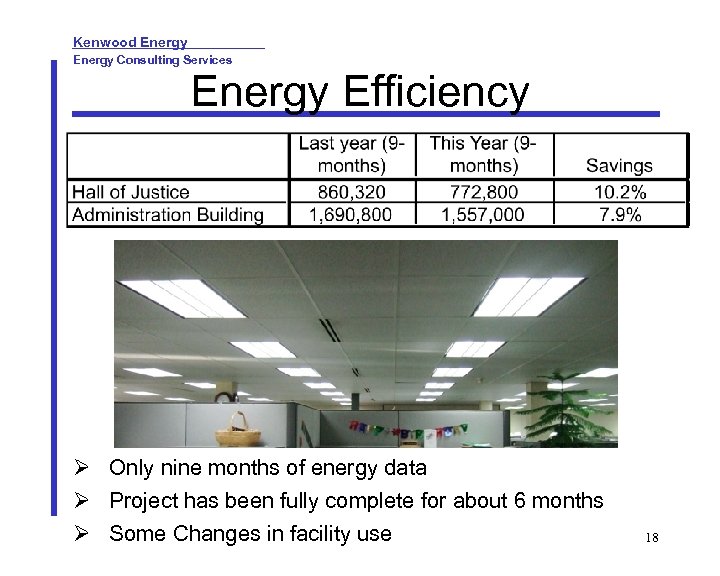 Kenwood Energy
Energy Consulting Services

Energy Efficiency

| | Last year (9-months) | This Year (9-months) | Savings |
|---|---|---|---|
| Hall of Justice | 860,320 | 772,800 | 10.2% |
| Administration Building | 1,690,800 | 1,557,000 | 7.9% |

➢ Only nine months of energy data
➢ Project has been fully complete for about 6 months
➢ Some Changes in facility use

18